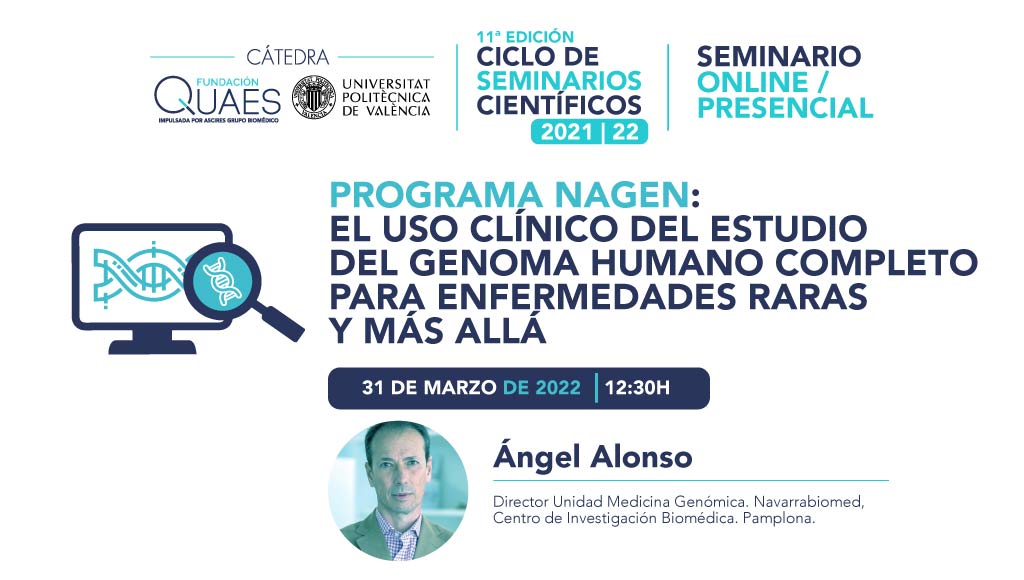 CÁTEDRA
FUNDACIÓN
QUAES
IMPULSADA POR ASCIRES GRUPO BIOMÉDICO
UNIVERSITAT POLITÈCNICA DE VALÈNCIA

11ª EDICIÓN
CICLO DE SEMINARIOS CIENTÍFICOS
2021 | 22

SEMINARIO ONLINE / PRESENCIAL

PROGRAMA NAGEN: EL USO CLÍNICO DEL ESTUDIO DEL GENOMA HUMANO COMPLETO PARA ENFERMEDADES RARAS Y MÁS ALLÁ

31 DE MARZO DE 2022 | 12:30H

Ángel Alonso

Director Unidad Medicina Genómica. Navarrabiomed, Centro de Investigación Biomédica. Pamplona.